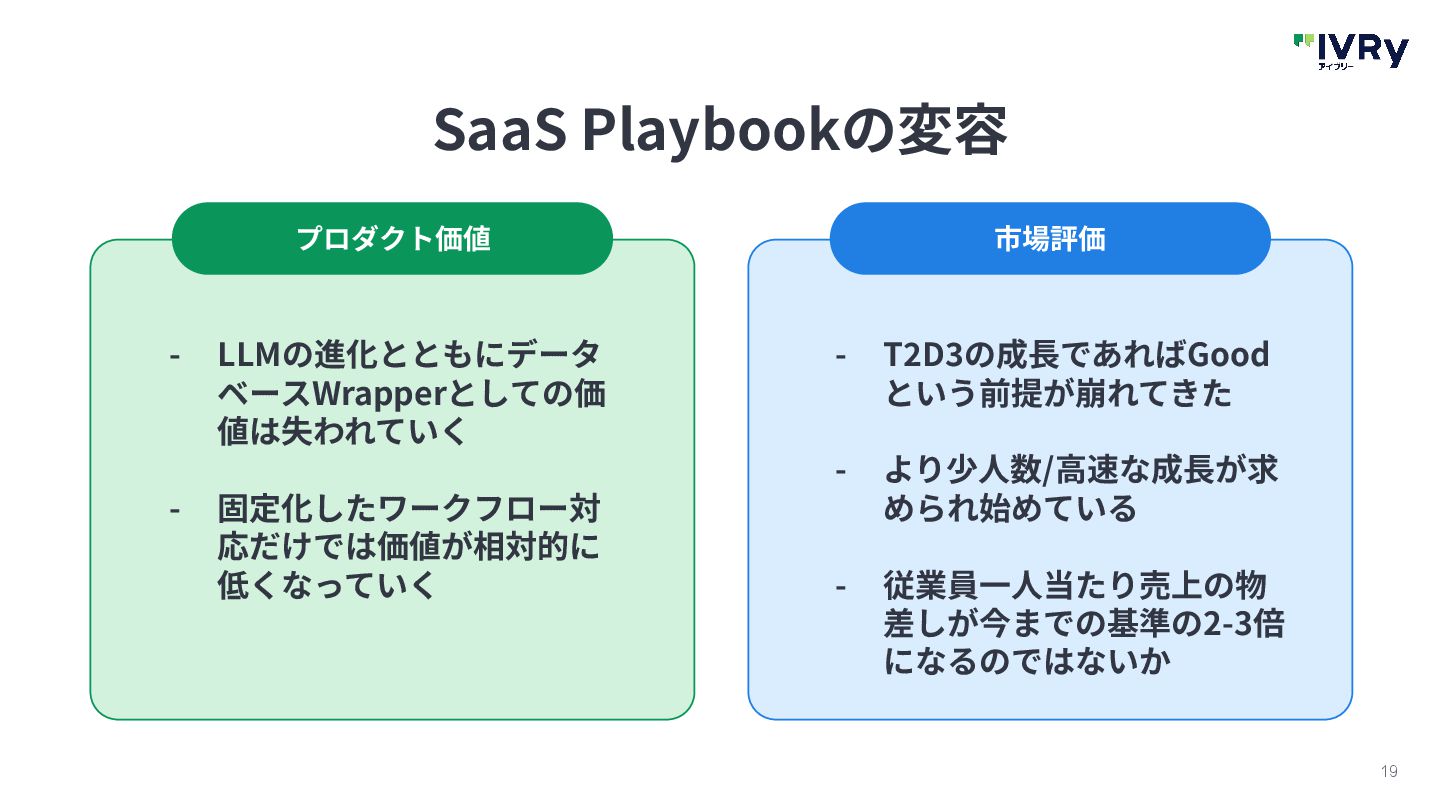 IVRy
アイブリー

SaaS Playbookの変容

プロダクト価値

- LLMの進化とともにデータベースWrapperとしての価値は失われていく

- 固定化したワークフロー対応だけでは価値が相対的に低くなっていく

市場評価

- T2D3の成長であればGoodという前提が崩れてきた

- より少人数/高速な成長が求められ始めている

- 従業員一人当たり売上の物差しが今までの基準の2-3倍になるのではないか

19